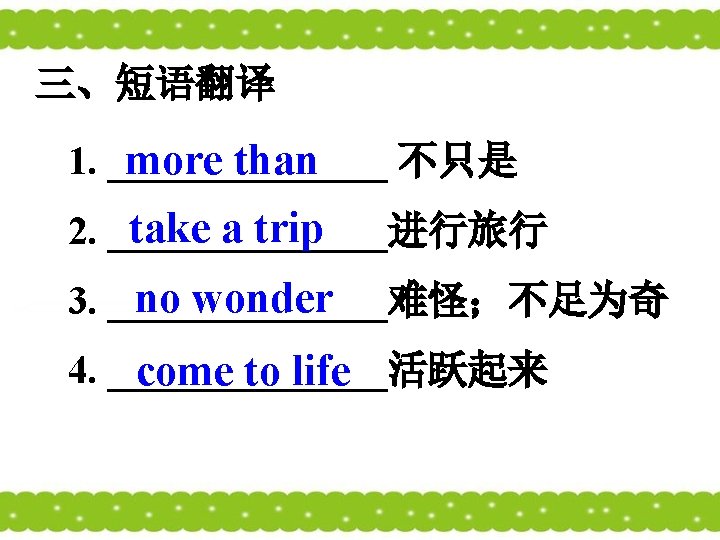 三、短语翻译

1. more than 不只是

2. take a trip 进行旅行

3. no wonder 难怪；不足为奇

4. come to life 活跃起来